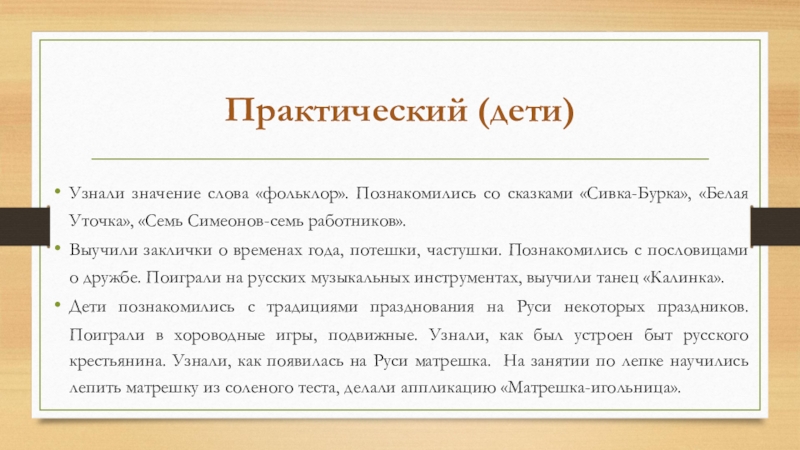 Практический (дети)

• Узнали значение слова «фольклор». Познакомились со сказками «Сивка-Бурка», «Белая Уточка», «Семь Симеонов-семь работников».

• Выучили заклички о временах года, потешки, частушки. Познакомились с пословицами о дружбе. Поиграли на русских музыкальных инструментах, выучили танец «Калинка».

• Дети познакомились с традициями празднования на Руси некоторых праздников. Поиграли в хороводные игры, подвижные. Узнали, как был устроен быт русского крестьянина. Узнали, как появилась на Руси матрешка. На занятии по лепке научились лепить матрешку из соленого теста, делали аппликацию «Матрешка-игольница».